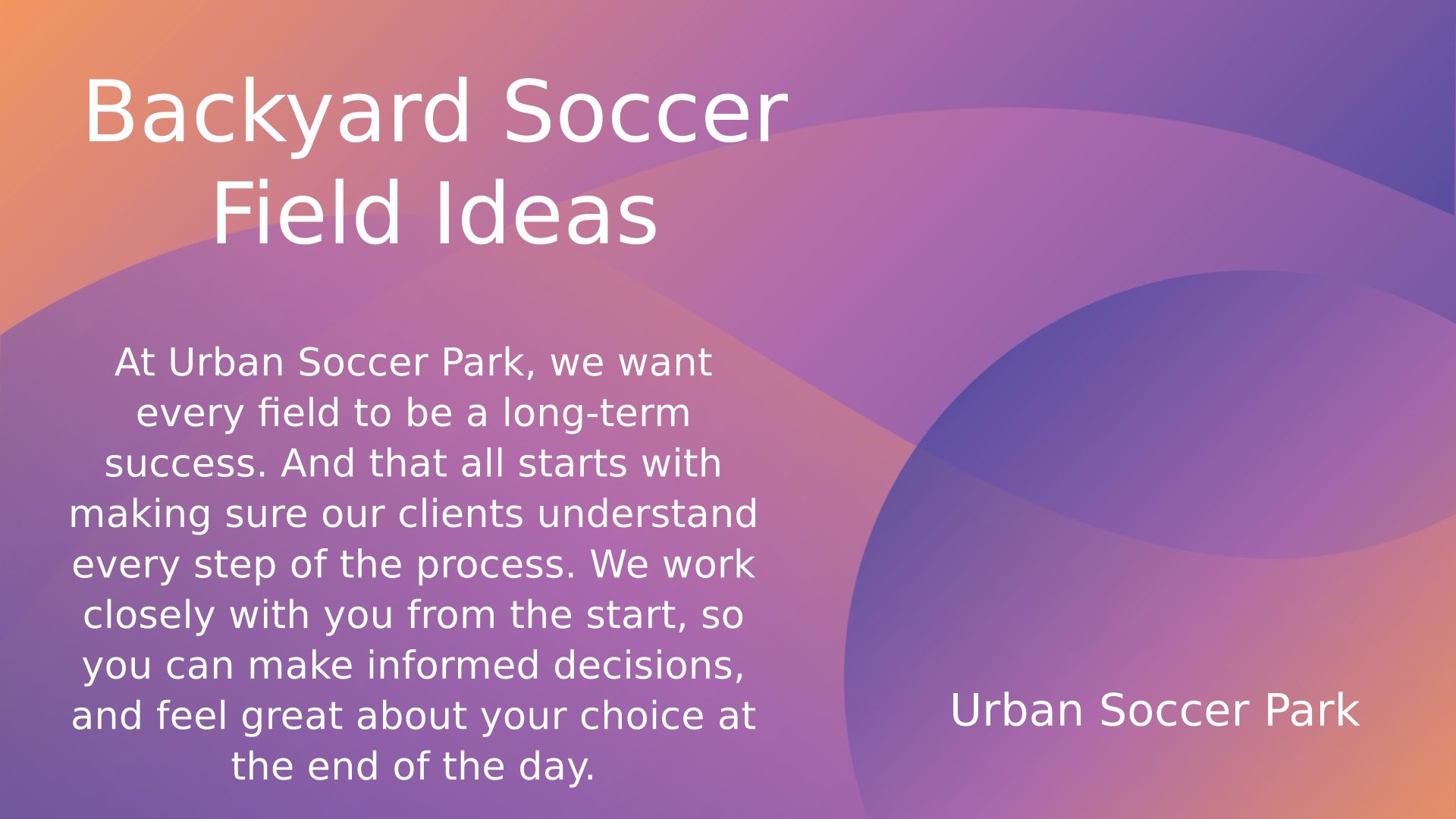 Backyard Soccer Field Ideas

At Urban Soccer Park, we want every field to be a long-term success. And that all starts with making sure our clients understand every step of the process. We work closely with you from the start, so you can make informed decisions, and feel great about your choice at the end of the day.

Urban Soccer Park